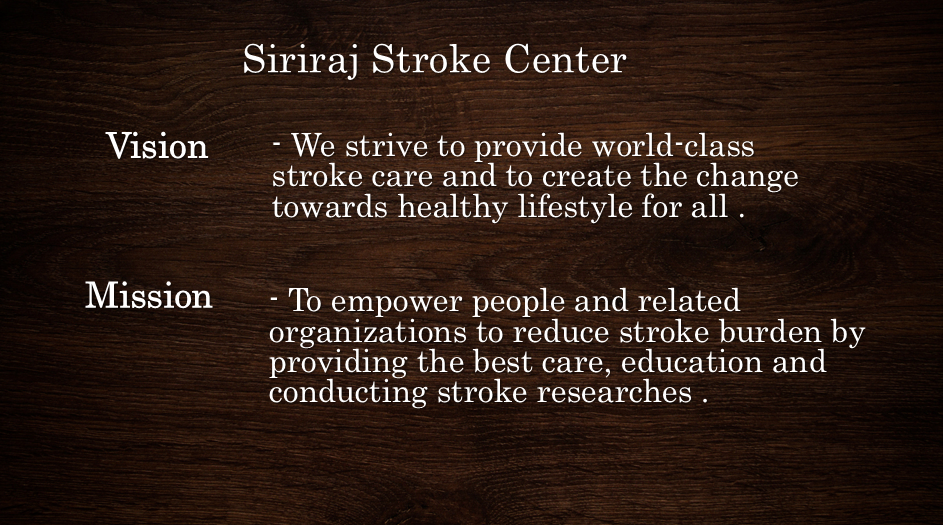 Siriraj Stroke Center

Vision

- We strive to provide world-class stroke care and to create the change towards healthy lifestyle for all .

Mission

- To empower people and related organizations to reduce stroke burden by providing the best care, education and conducting stroke researches .